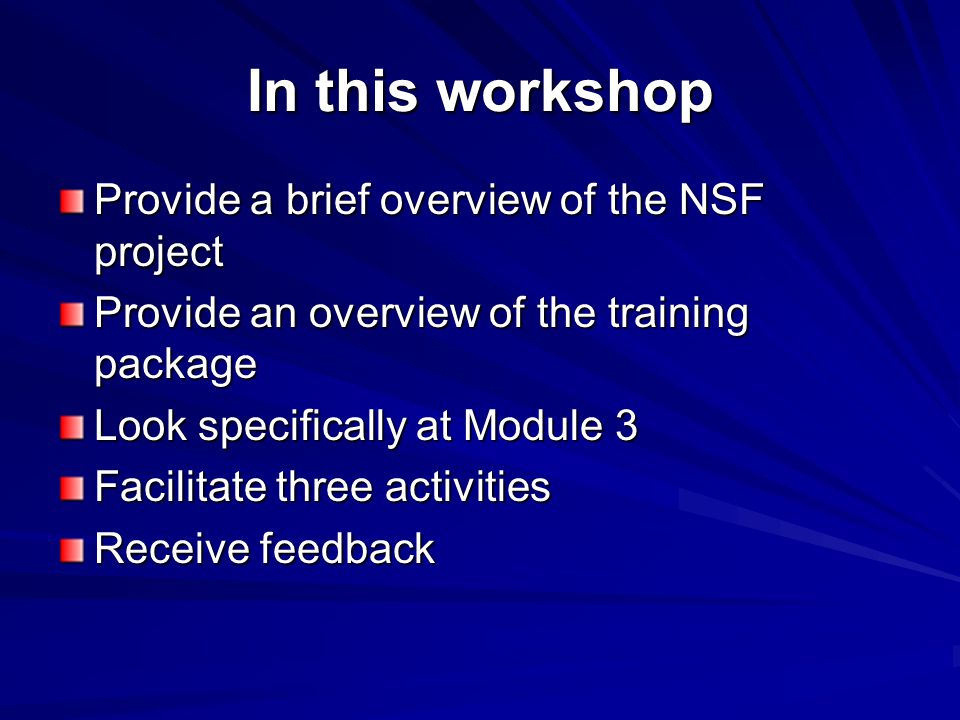 In this workshop

Provide a brief overview of the NSF project

Provide an overview of the training package

Look specifically at Module 3

Facilitate three activities

Receive feedback